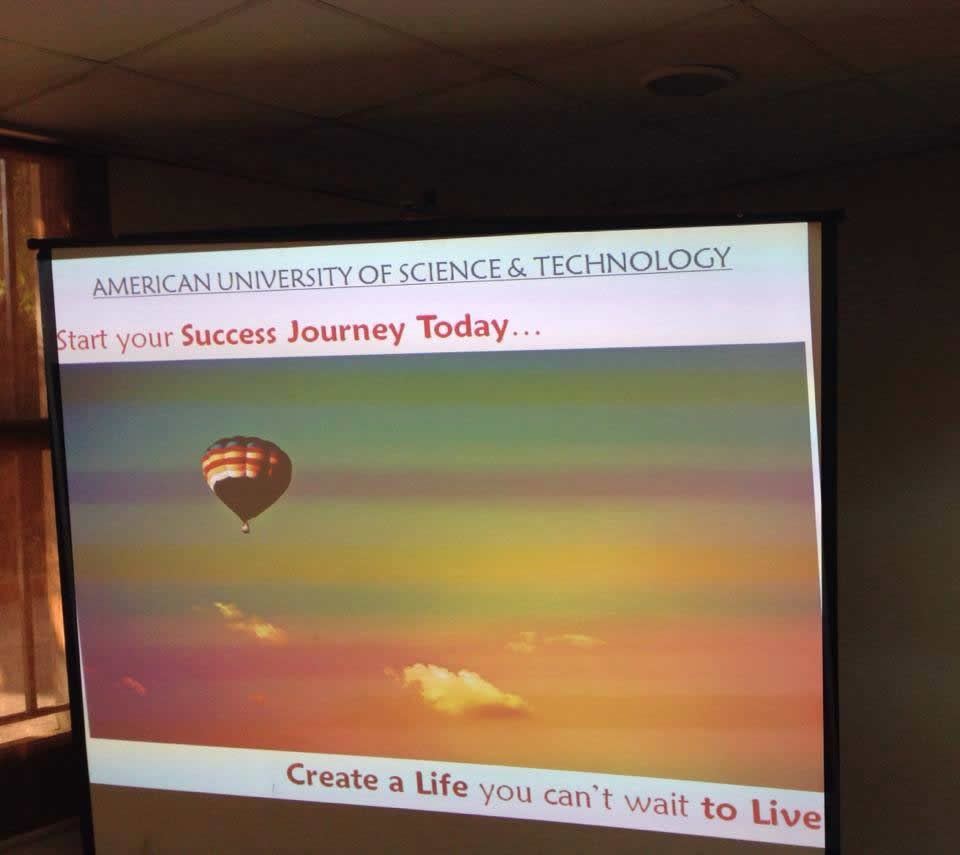 AMERICAN UNIVERSITY OF SCIENCE & TECHNOLOGY

Start your Success Journey Today...

Create a Life you can't wait to Live